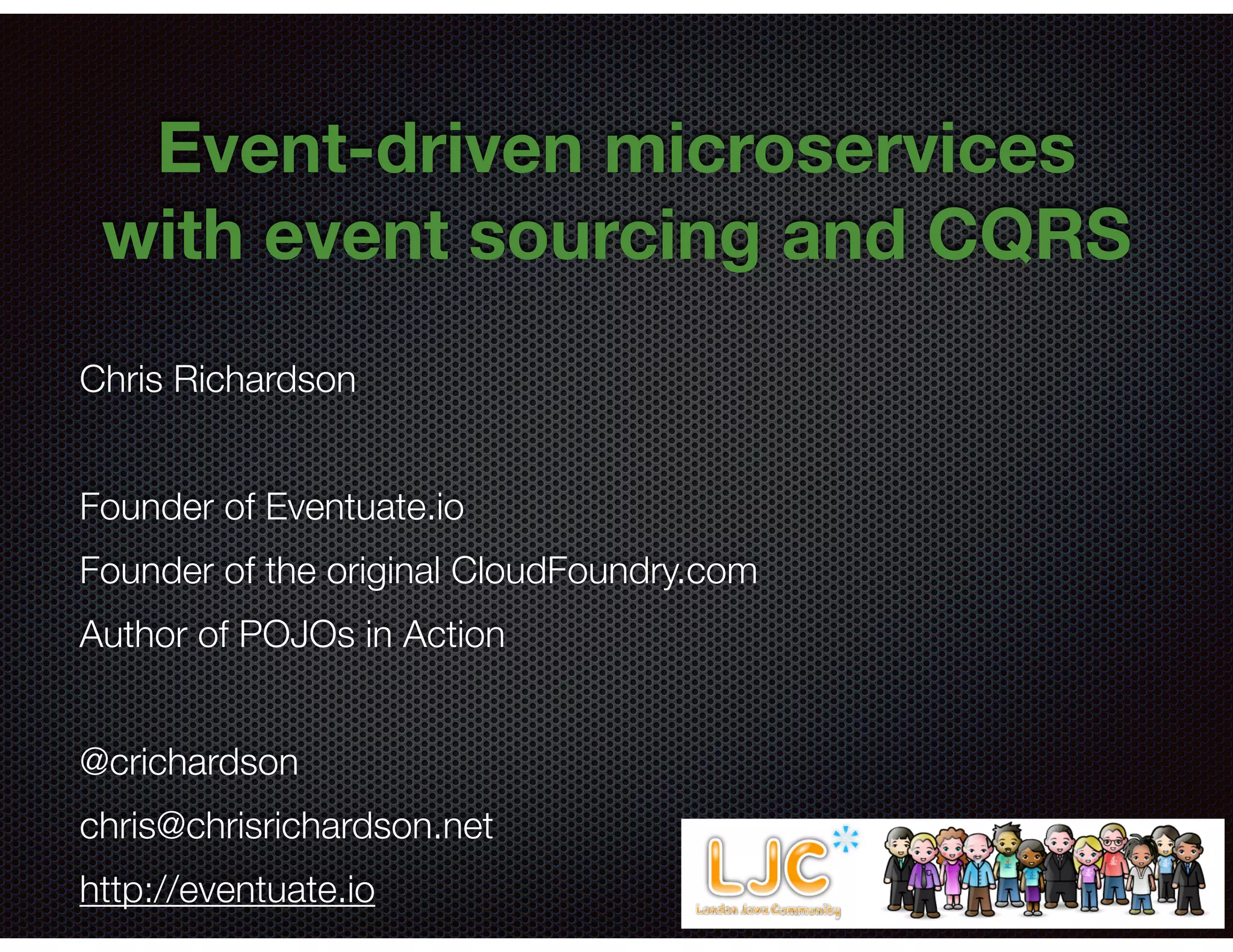 Event-driven microservices with event sourcing and CQRS

Chris Richardson

Founder of Eventuate.io

Founder of the original CloudFoundry.com

Author of POJOs in Action

@crichardson

chris@chrisrichardson.net

http://eventuate.io

LJC
London Java Community